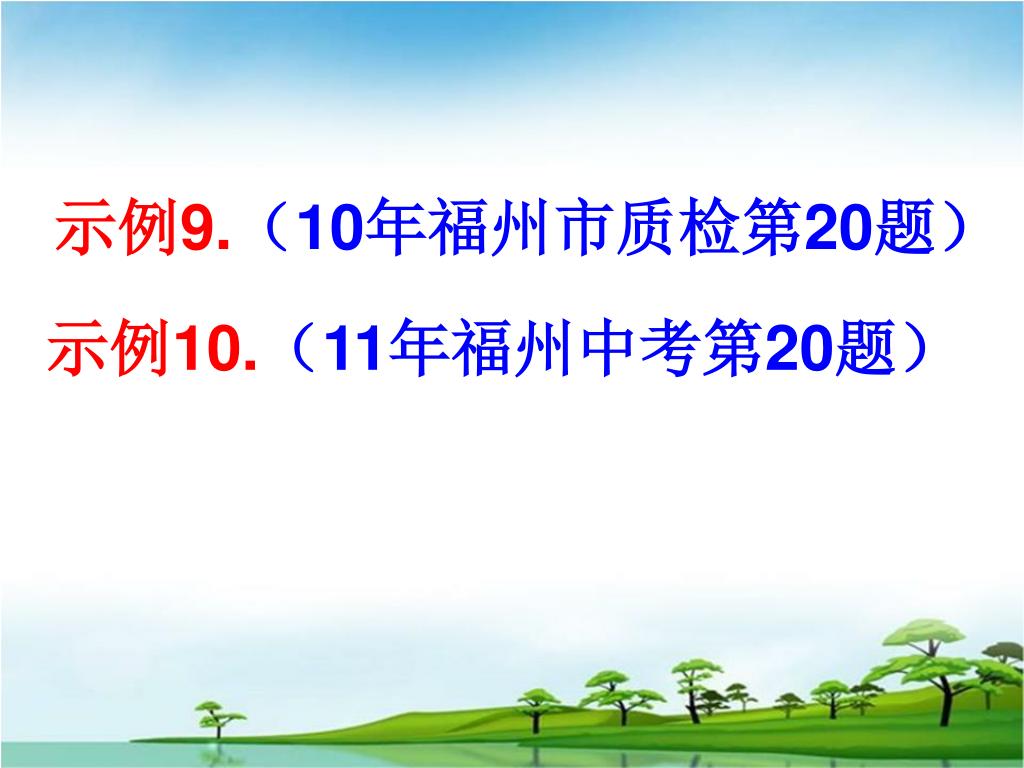 示例9.（10年福州市质检第20题）

示例10.（11年福州中考第20题）